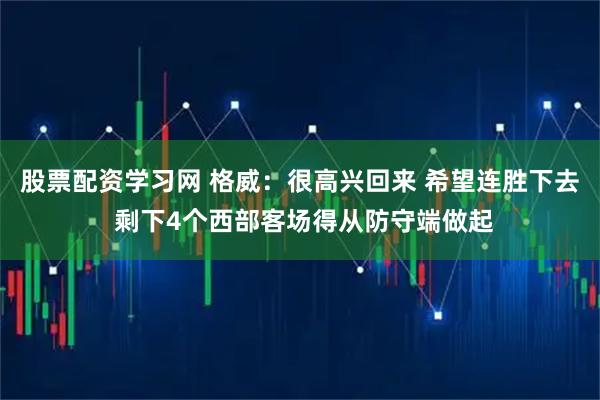 股票配资学习网 格威：很高兴回来 希望连胜下去 剩下4个西部客场得从防守端做起